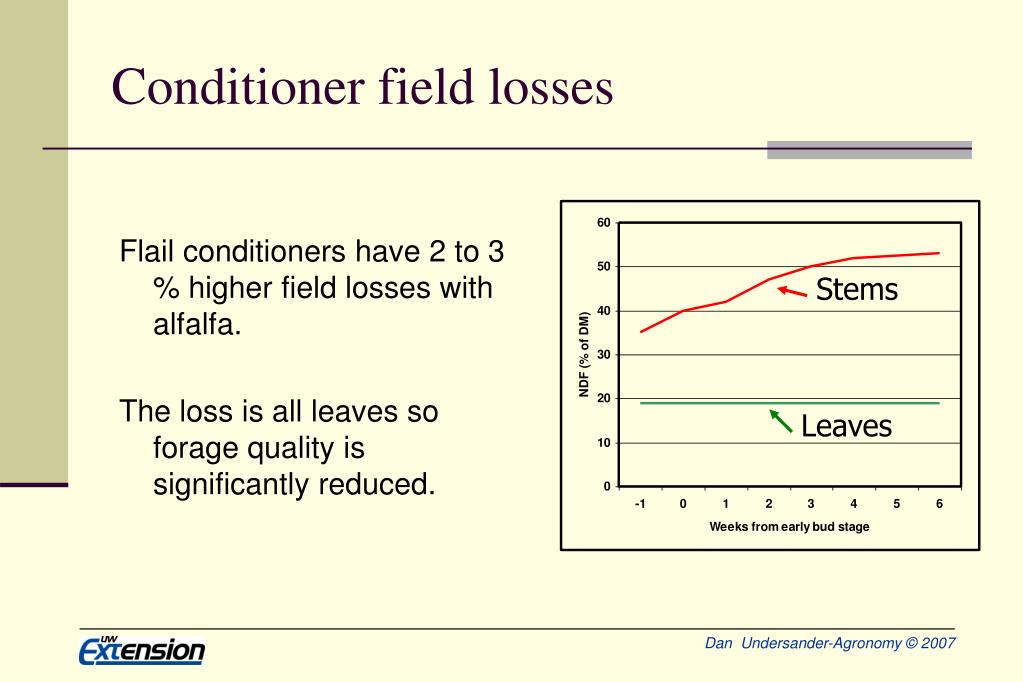 Conditioner field losses

Flail conditioners have 2 to 3 % higher field losses with alfalfa.

The loss is all leaves so forage quality is significantly reduced.

60
50
40
30
20
10
0
NDF (% of DM)
Stems
Leaves
-1 0 1 2 3 4 5 6
Weeks from early bud stage

UW Extension

Dan Undersander-Agronomy © 2007